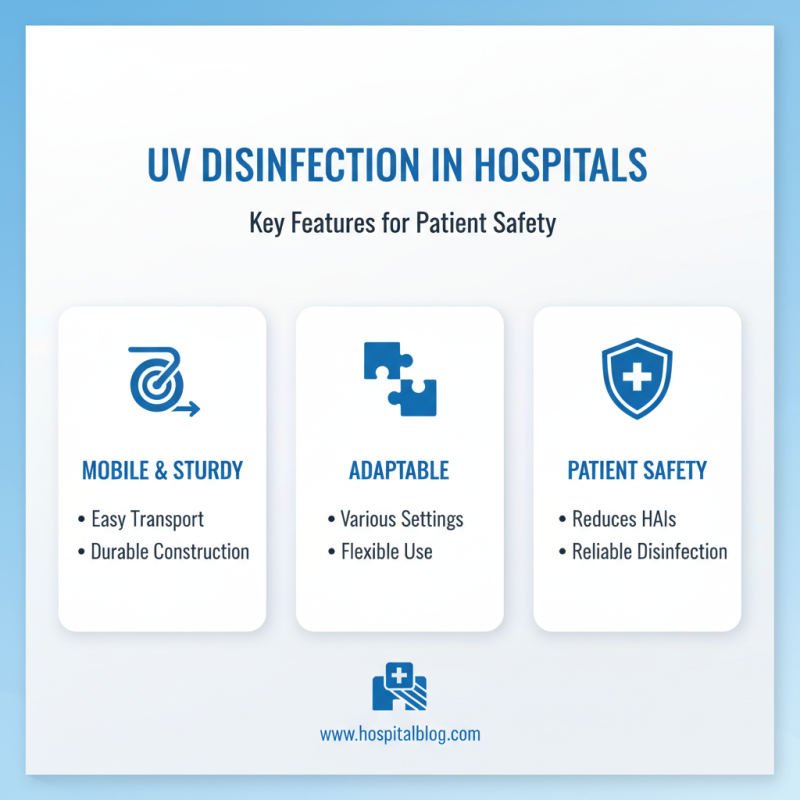 UV DISINFECTION IN HOSPITALS

Key Features for Patient Safety

MOBILE & STURDY

• Easy Transport
• Durable Construction

ADAPTABLE

• Various Settings
• Flexible Use

PATIENT SAFETY

• Reduces HAIs
• Reliable Disinfection

www.hospitalblog.com